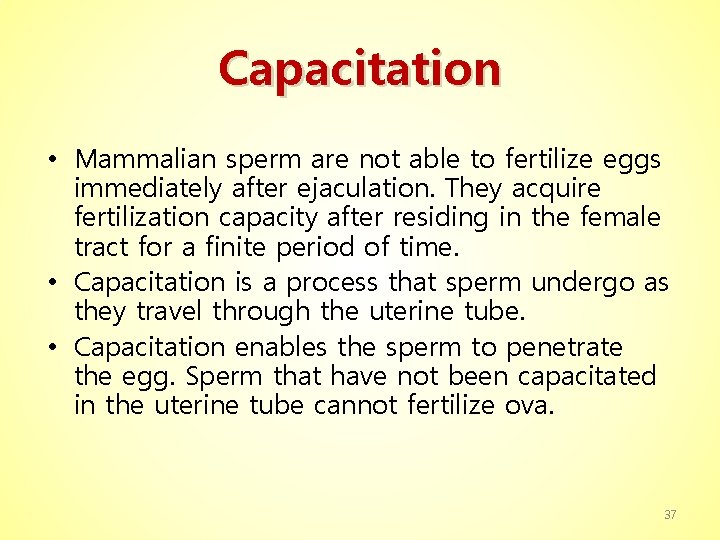 Capacitation

• Mammalian sperm are not able to fertilize eggs immediately after ejaculation. They acquire fertilization capacity after residing in the female tract for a finite period of time.
• Capacitation is a process that sperm undergo as they travel through the uterine tube.
• Capacitation enables the sperm to penetrate the egg. Sperm that have not been capacitated in the uterine tube cannot fertilize ova.

37